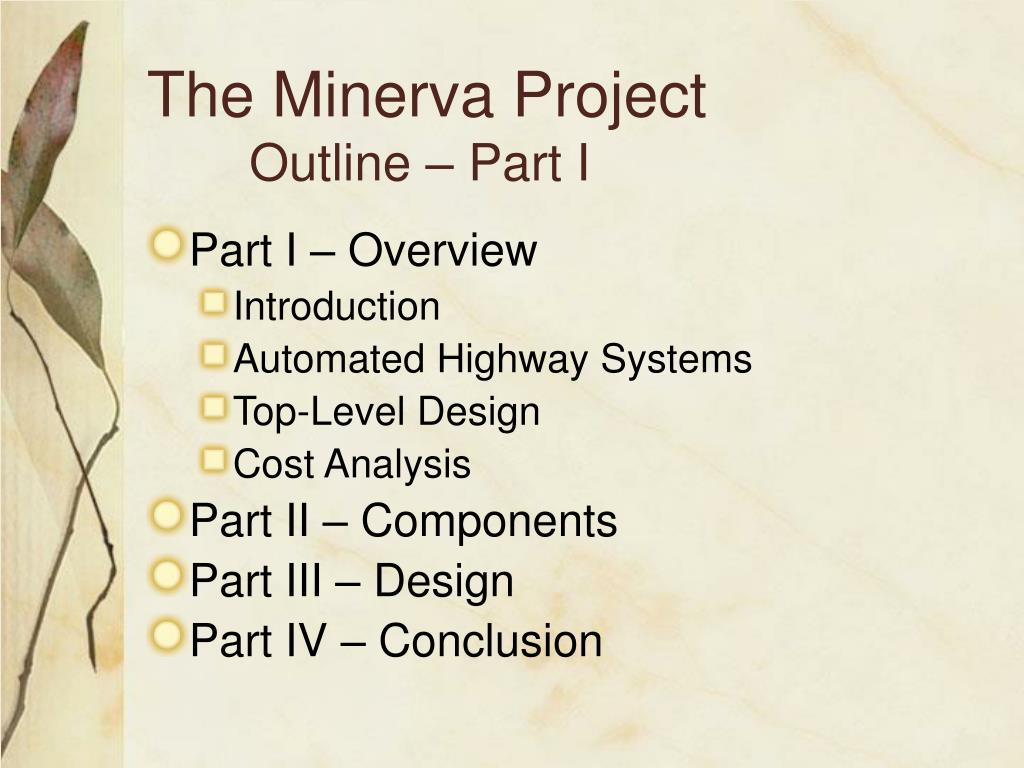 The Minerva Project
Outline – Part I

Part I – Overview
Introduction
Automated Highway Systems
Top-Level Design
Cost Analysis
Part II – Components
Part III – Design
Part IV – Conclusion